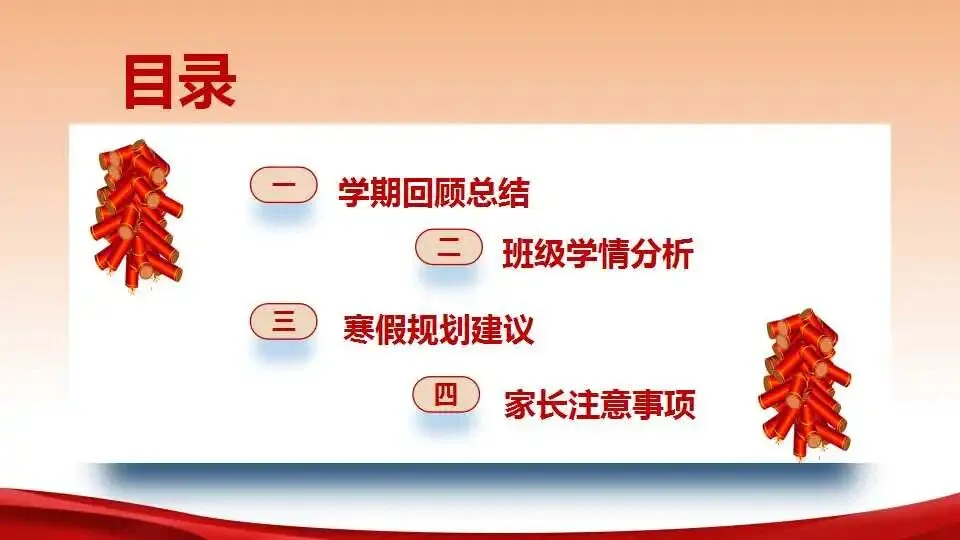 目录

一 学期回顾总结

二 班级学情分析

三 寒假规划建议

四 家长注意事项